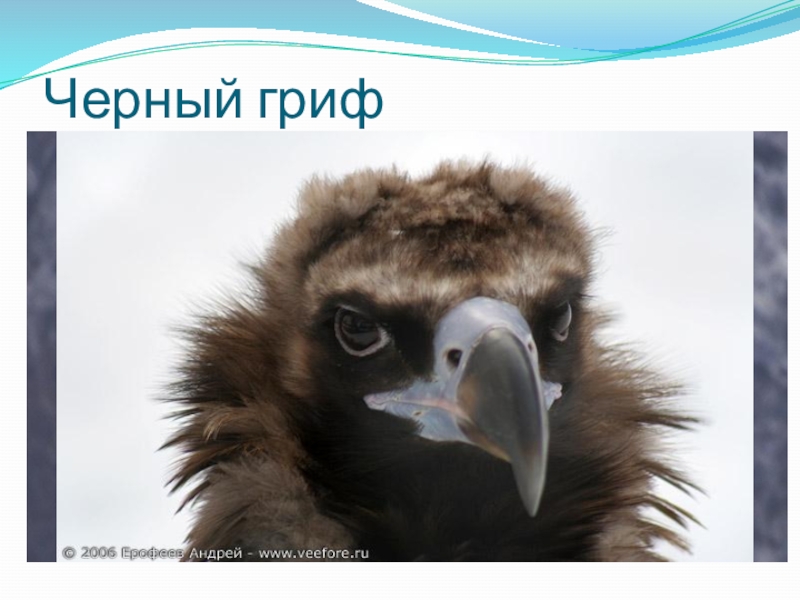 Черный гриф

© 2006 Ерофеев Андрей - www.veefore.ru